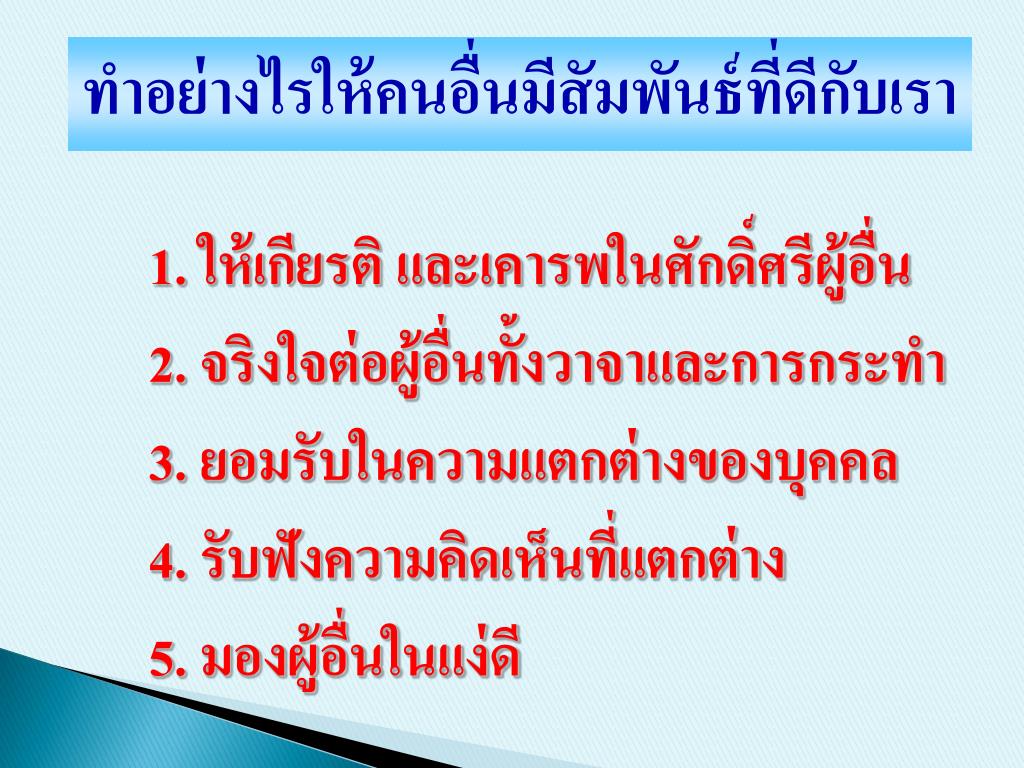 ทำอย่างไรให้คนอื่นมีสัมพันธ์ที่ดีกับเรา

1. ให้เกียรติ และเคารพในศักดิ์ศรีผู้อื่น

2. จริงใจต่อผู้อื่นทั้งวาจาและการกระทำ

3. ยอมรับในความแตกต่างของบุคคล

4. รับฟังความคิดเห็นที่แตกต่าง

5. มองผู้อื่นในแง่ดี